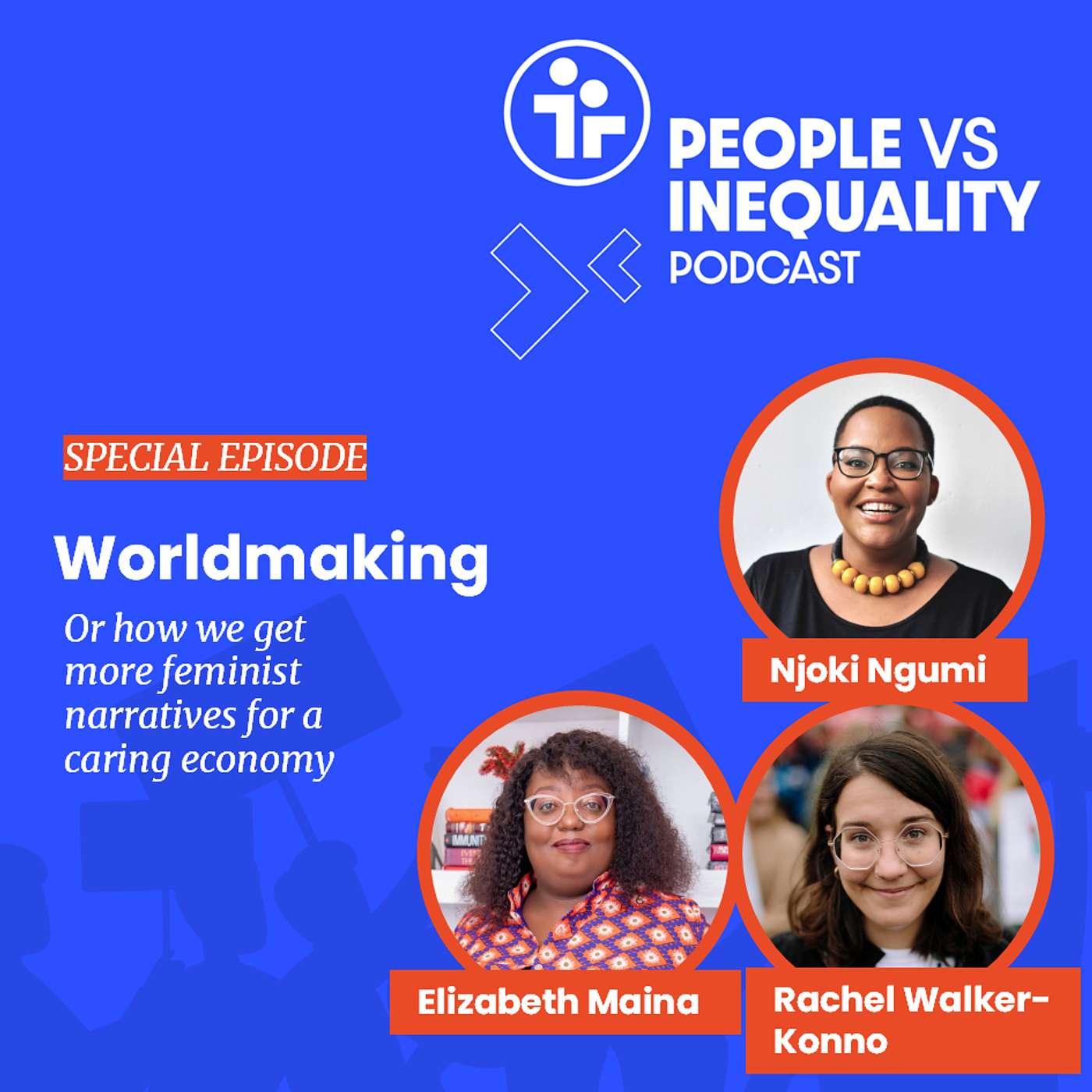 PEOPLE VS INEQUALITY PODCAST

SPECIAL EPISODE

Worldmaking

Or how we get more feminist narratives for a caring economy

Njoki Ngumi

Elizabeth Maina

Rachel Walker-Konno